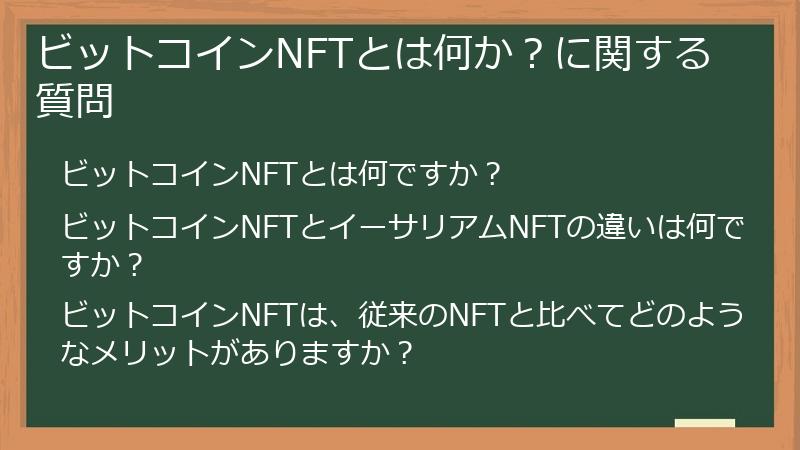 ビットコインNFTとは何か？に関する質問

ビットコインNFTとは何ですか？

ビットコインNFTとイーサリアムNFTの違いは何ですか？

ビットコインNFTは、従来のNFTと比べてどのようなメリットがありますか？